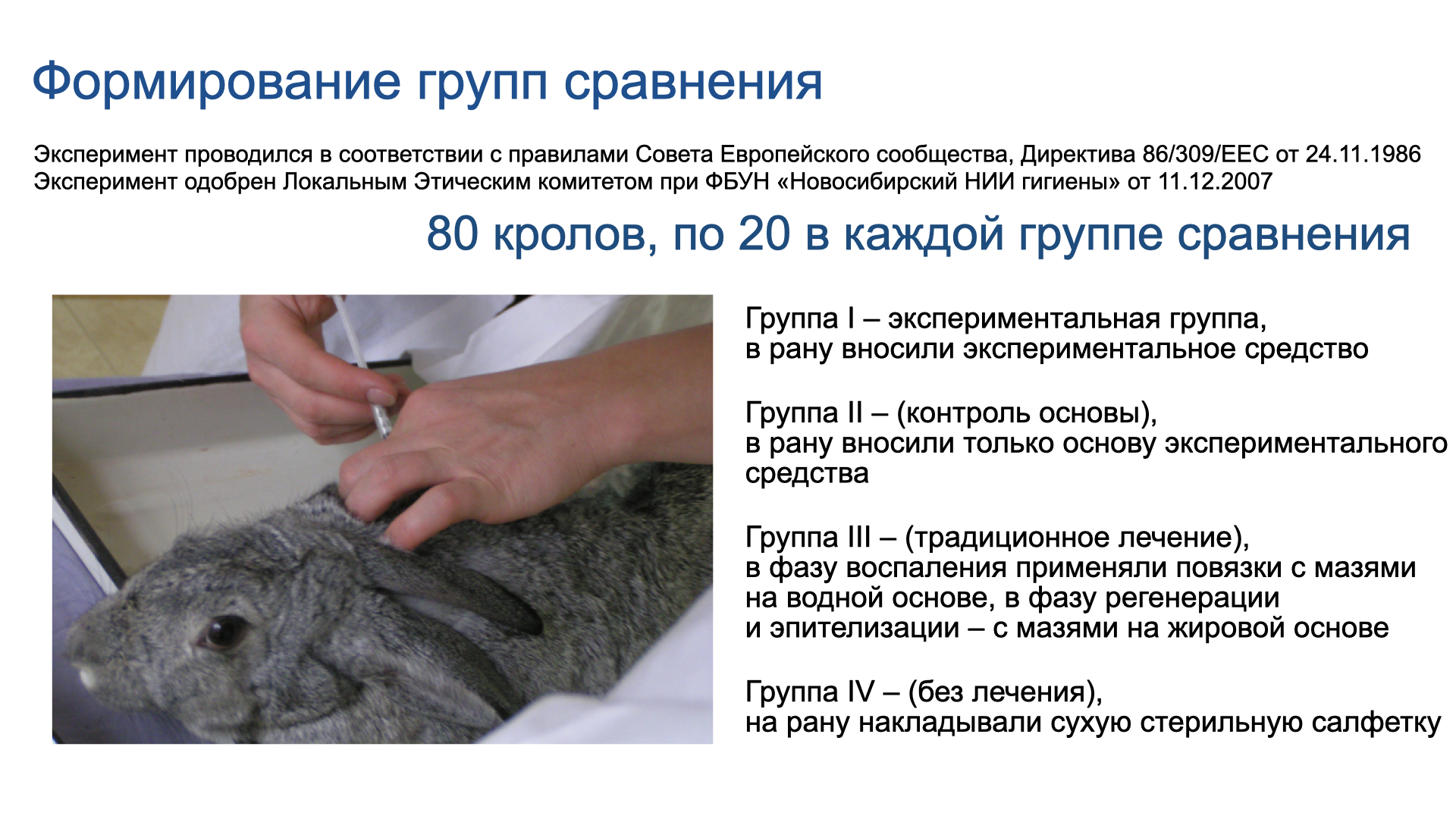 Формирование групп сравнения

Эксперимент проводился в соответствии с правилами Совета Европейского сообщества, Директива 86/309/ЕЕС от 24.11.1986
Эксперимент одобрен Локальным Этическим комитетом при ФБУН «Новосибирский НИИ гигиены» от 11.12.2007

80 кролов, по 20 в каждой группе сравнения

Группа I – экспериментальная группа,
в рану вносили экспериментальное средство

Группа II – (контроль основы),
в рану вносили только основу экспериментального средства

Группа III – (традиционное лечение),
в фазу воспаления применяли повязки с мазями на водной основе, в фазу регенерации и эпителизации – с мазями на жировой основе

Группа IV – (без лечения),
на рану накладывали сухую стерильную салфетку